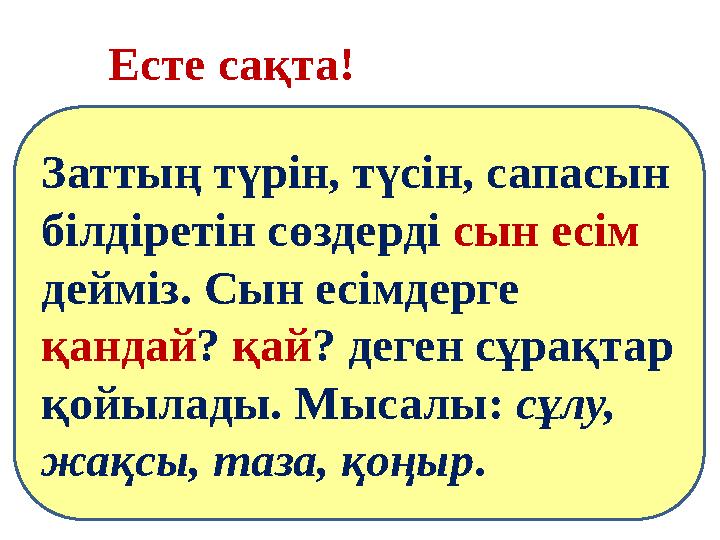 Есте сақта!

Заттың түрін, түсін, сапасын білдіретін сөздерді сын есім дейміз. Сын есімдерге қандай? қай? деген сұрақтар қойылады. Мысалы: сұлу, жақсы, таза, қоңыр.